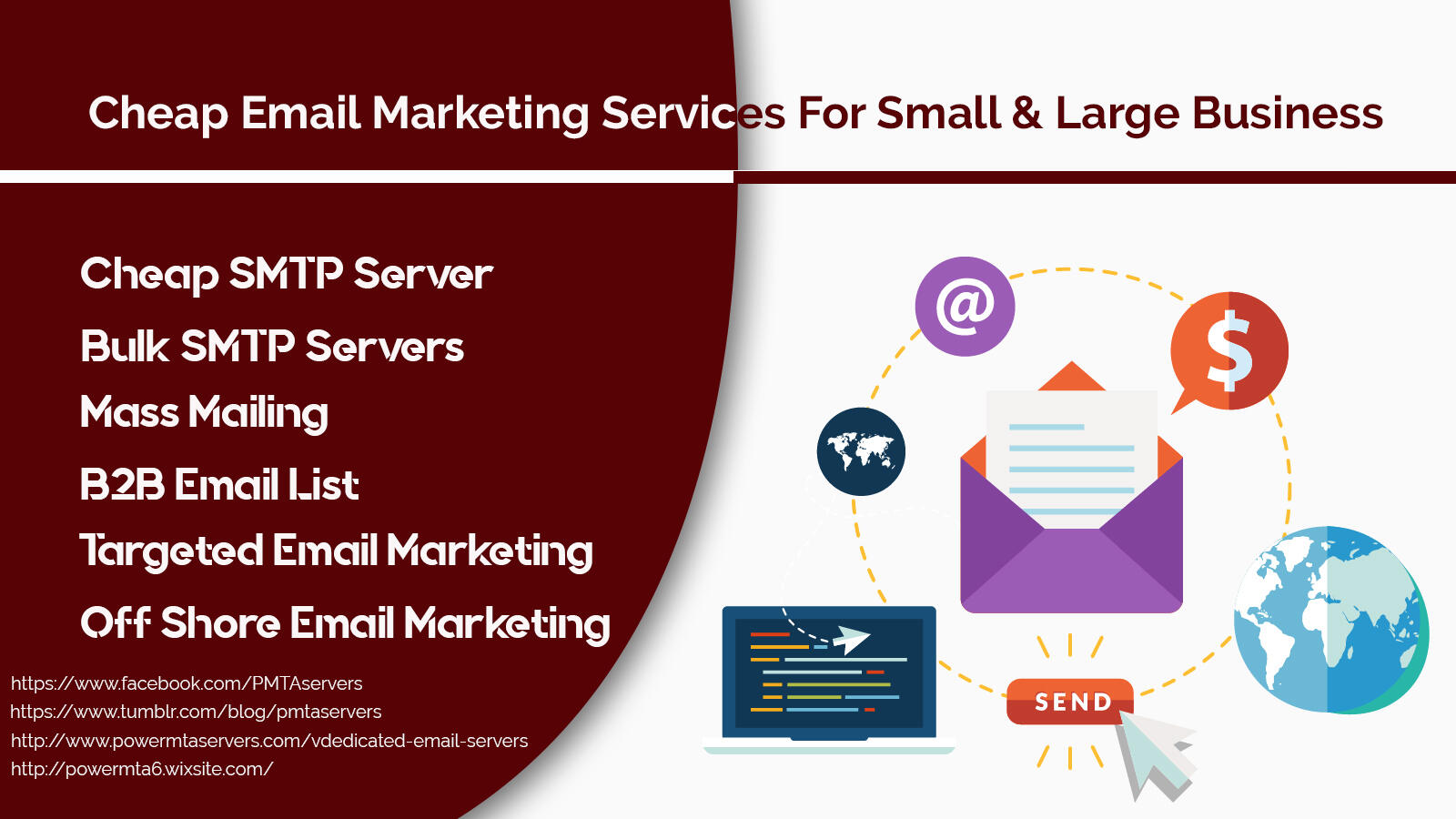 Cheap Email Marketing Services For Small & Large Business

Cheap SMTP Server
Bulk SMTP Servers
Mass Mailing
B2B Email List
Targeted Email Marketing
Off Shore Email Marketing

https://www.facebook.com/PMTAservers
https://www.tumblr.com/blog/pmtaservers
http://www.powermtaservers.com/vdedicated-email-servers
http://powermta6.wixsite.com/

@
$
SEND